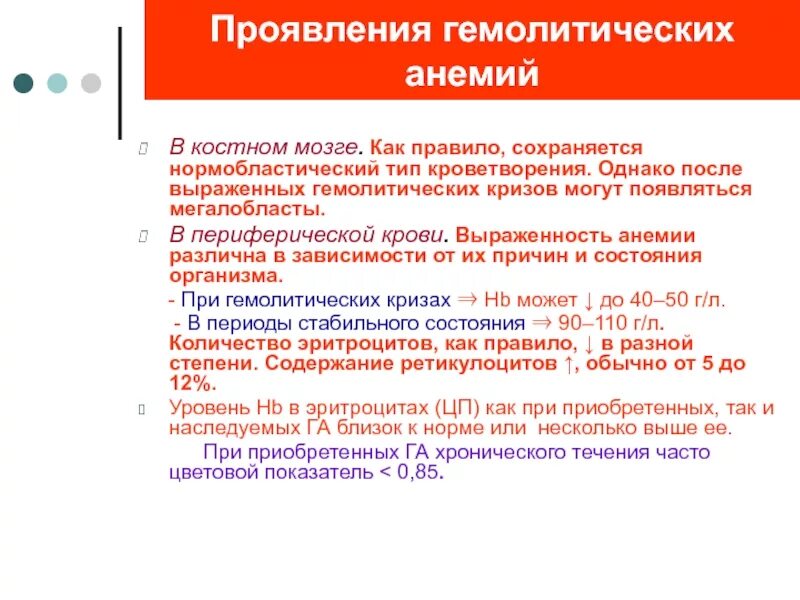 Проявления гемолитических анемий

В костном мозге. Как правило, сохраняется нормобластический тип кроветворения. Однако после выраженных гемолитических кризов могут появляться мегалобласты.

В периферической крови. Выраженность анемии различна в зависимости от их причин и состояния организма.

- При гемолитических кризах ⇒ Hb может ↓ до 40–50 г/л.

- В периоды стабильного состояния ⇒ 90–110 г/л.

Количество эритроцитов, как правило, ↓ в разной степени. Содержание ретикулоцитов ↑, обычно от 5 до 12%.

Уровень Hb в эритроцитах (ЦП) как при приобретенных, так и наследуемых ГА близок к норме или несколько выше ее.

При приобретенных ГА хронического течения часто цветовой показатель < 0,85.